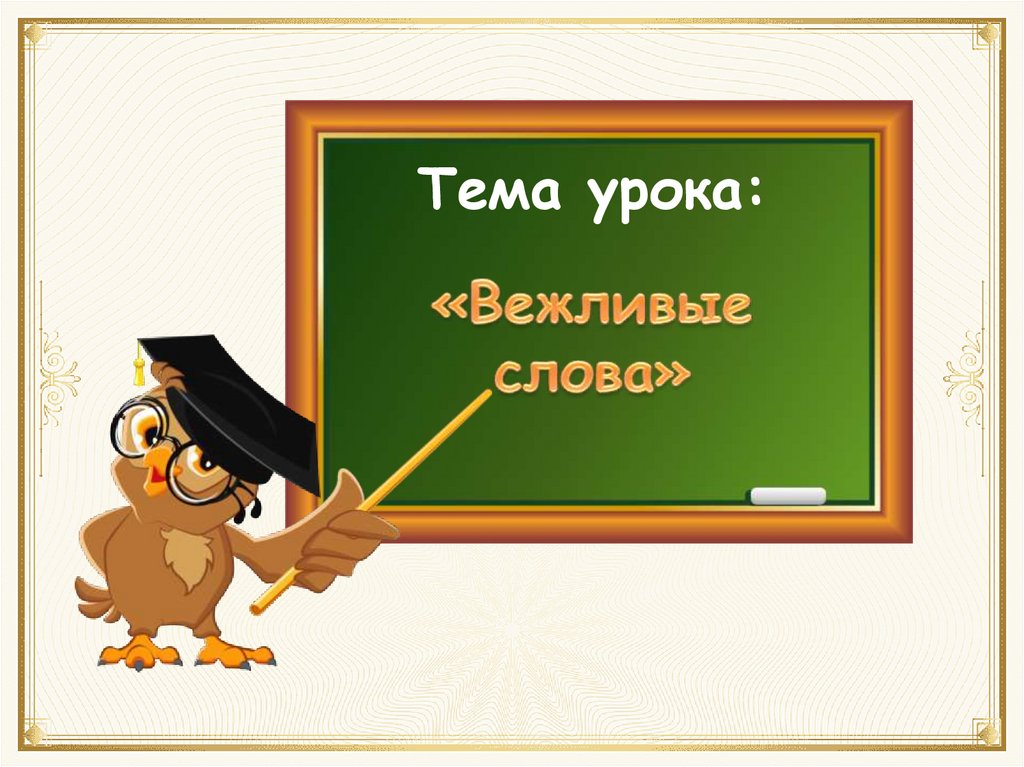 Тема урока:

«Вежливые слова»